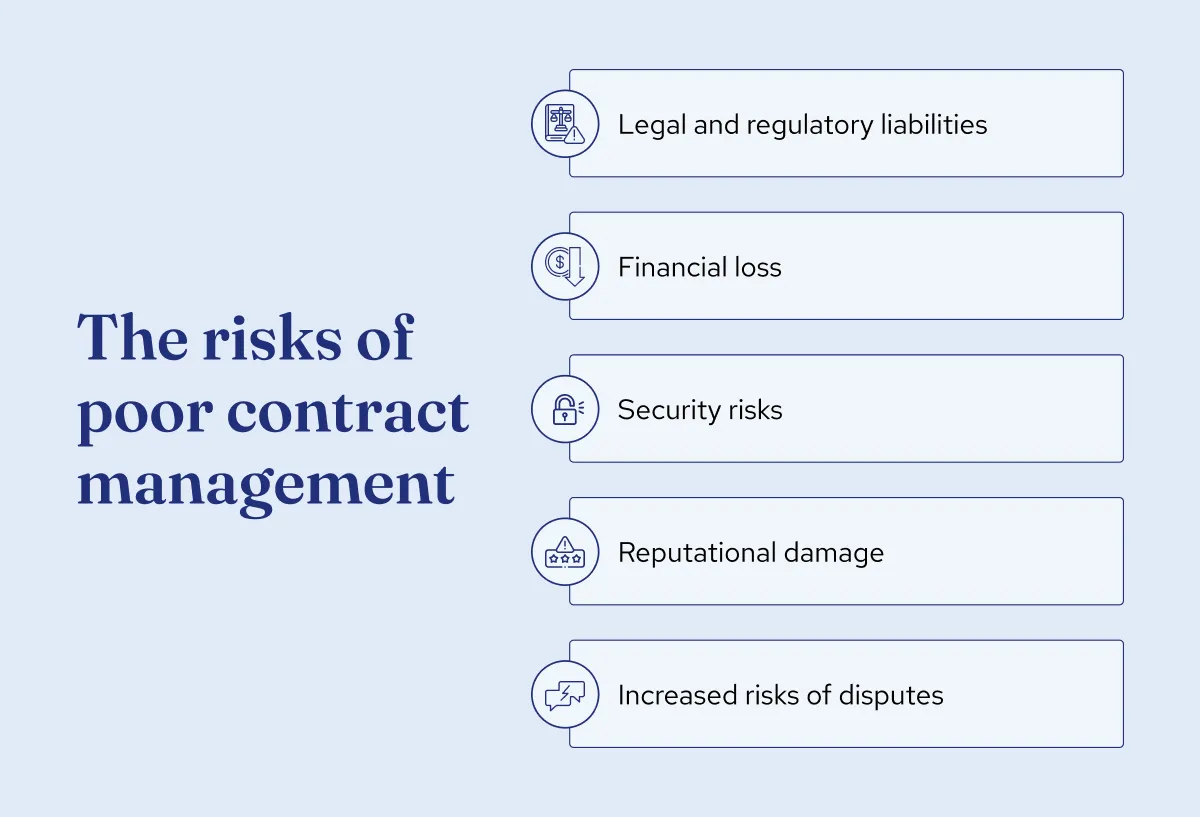 The risks of poor contract management

Legal and regulatory liabilities

Financial loss

Security risks

Reputational damage

Increased risks of disputes